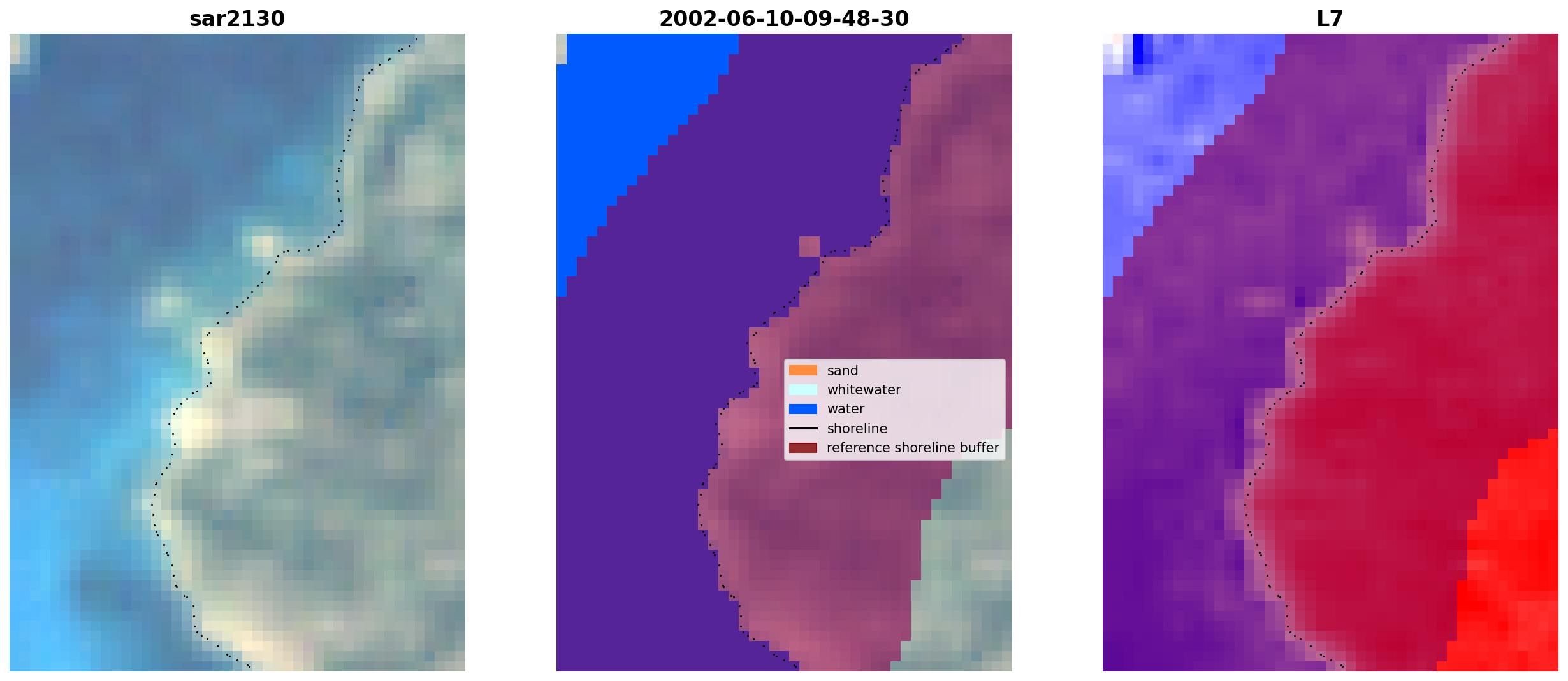 sar2130

2002-06-10-09-48-30

sand
whitewater
water
shoreline
reference shoreline buffer

L7